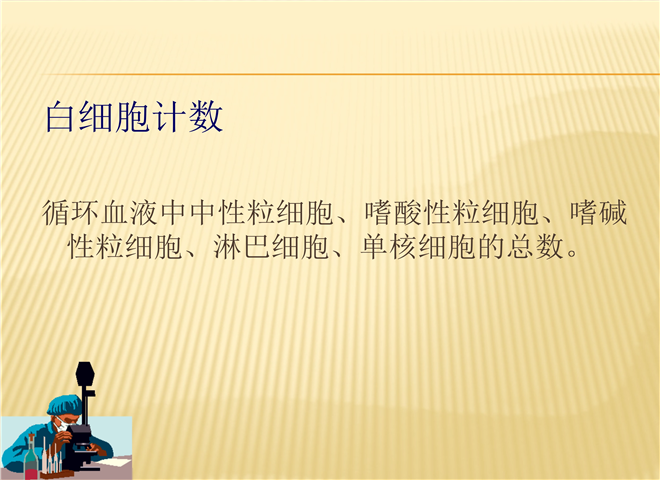 白细胞计数

循环血液中中性粒细胞、嗜酸性粒细胞、嗜碱性粒细胞、淋巴细胞、单核细胞的总数。